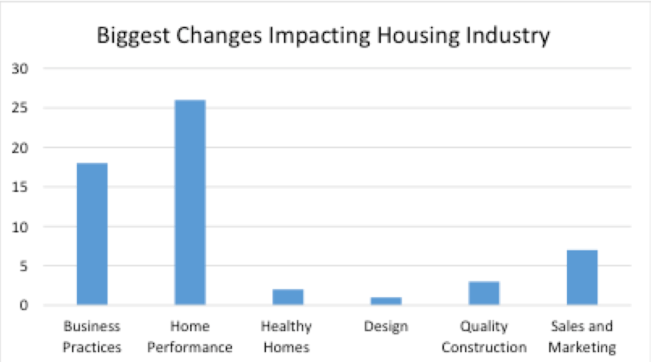 Biggest Changes Impacting Housing Industry

30
25
20
15
10
5
0

Business Practices
Home Performance
Healthy Homes
Design
Quality Construction
Sales and Marketing